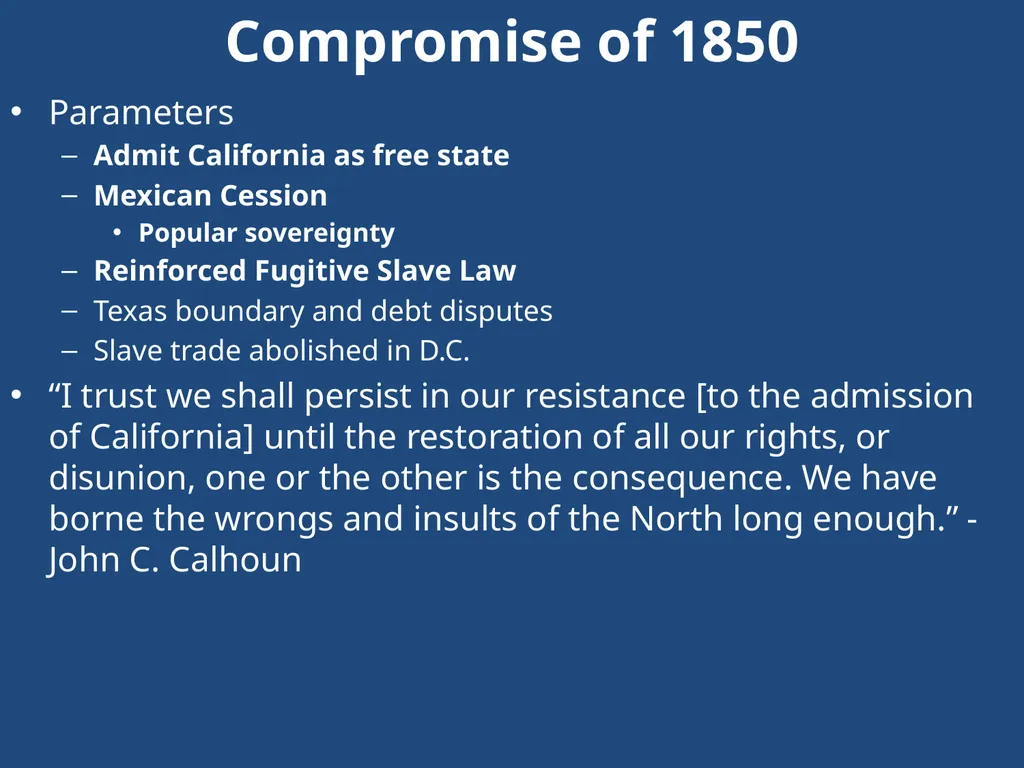 Compromise of 1850

• Parameters
– Admit California as free state
– Mexican Cession
• Popular sovereignty
– Reinforced Fugitive Slave Law
– Texas boundary and debt disputes
– Slave trade abolished in D.C.

• “I trust we shall persist in our resistance [to the admission of California] until the restoration of all our rights, or disunion, one or the other is the consequence. We have borne the wrongs and insults of the North long enough.” - John C. Calhoun